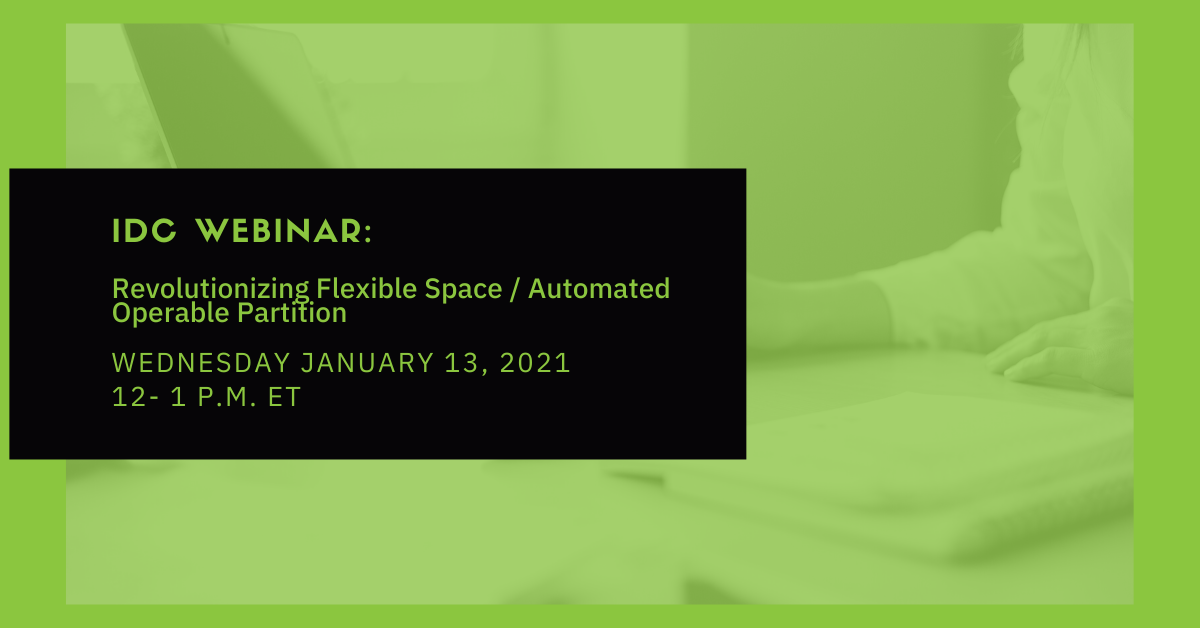 IDC WEBINAR:

Revolutionizing Flexible Space / Automated Operable Partition

WEDNESDAY JANUARY 13, 2021
12- 1 P.M. ET